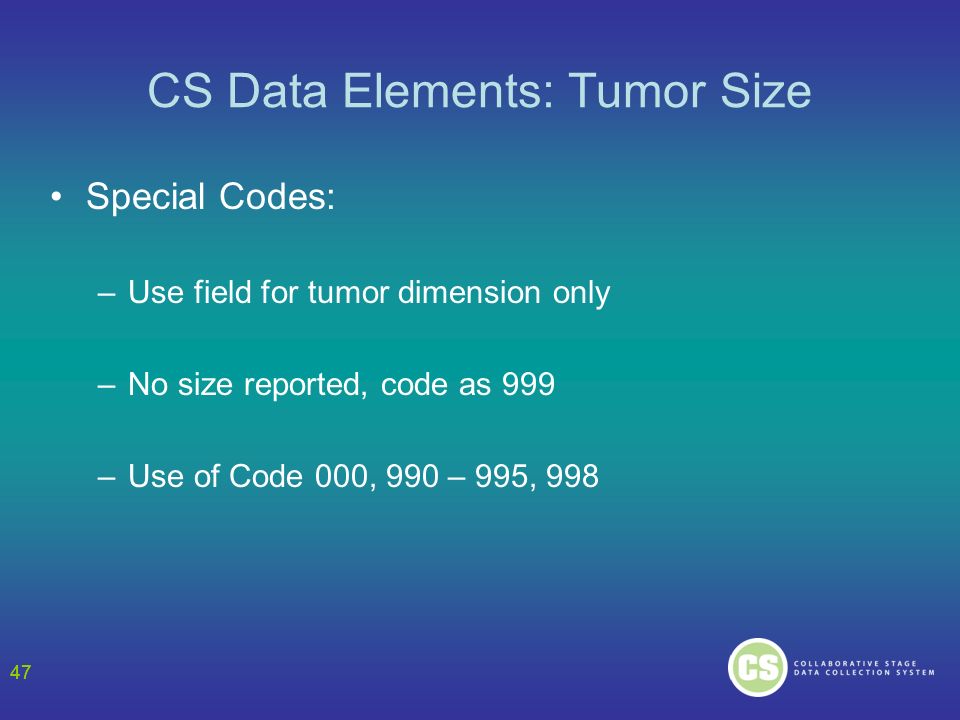 CS Data Elements: Tumor Size

• Special Codes:

– Use field for tumor dimension only

– No size reported, code as 999

– Use of Code 000, 990 – 995, 998

47

CS COLLABORATIVE STAGE DATA COLLECTION SYSTEM